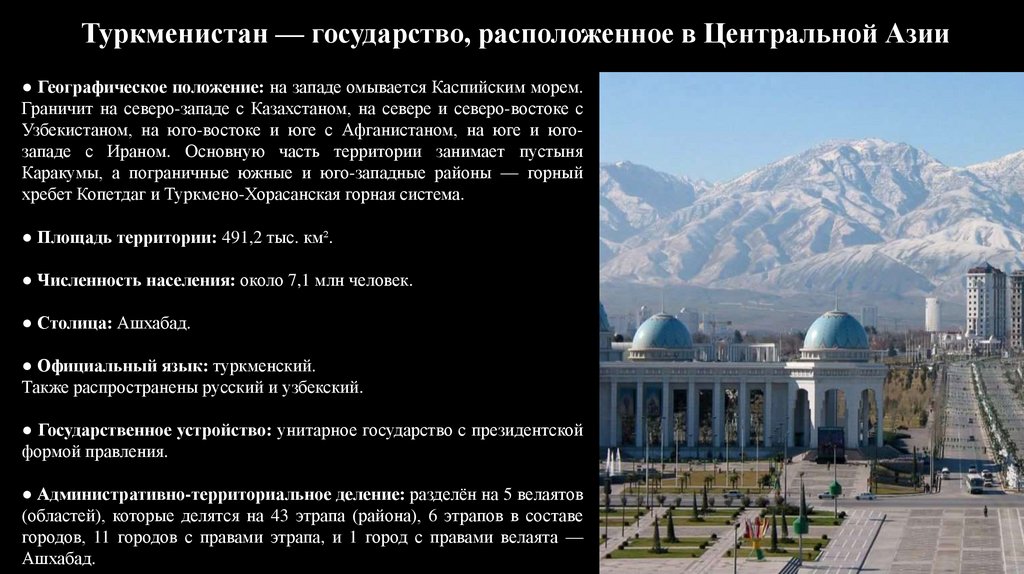 Туркменистан — государство, расположенное в Центральной Азии

● Географическое положение: на западе омывается Каспийским морем. Граничит на северо-западе с Казахстаном, на севере и северо-востоке с Узбекистаном, на юго-востоке и юге с Афганистаном, на юге и юго-западе с Ираном. Основную часть территории занимает пустыня Каракумы, а пограничные южные и юго-западные районы — горный хребет Копетдаг и Туркмено-Хорасанская горная система.

● Площадь территории: 491,2 тыс. км².

● Численность населения: около 7,1 млн человек.

● Столица: Ашхабад.

● Официальный язык: туркменский.
Также распространены русский и узбекский.

● Государственное устройство: унитарное государство с президентской формой правления.

● Административно-территориальное деление: разделён на 5 велаятов (областей), которые делятся на 43 этрапа (района), 6 этрапов в составе городов, 11 городов с правами этрапа, и 1 город с правами велаята — Ашхабад.